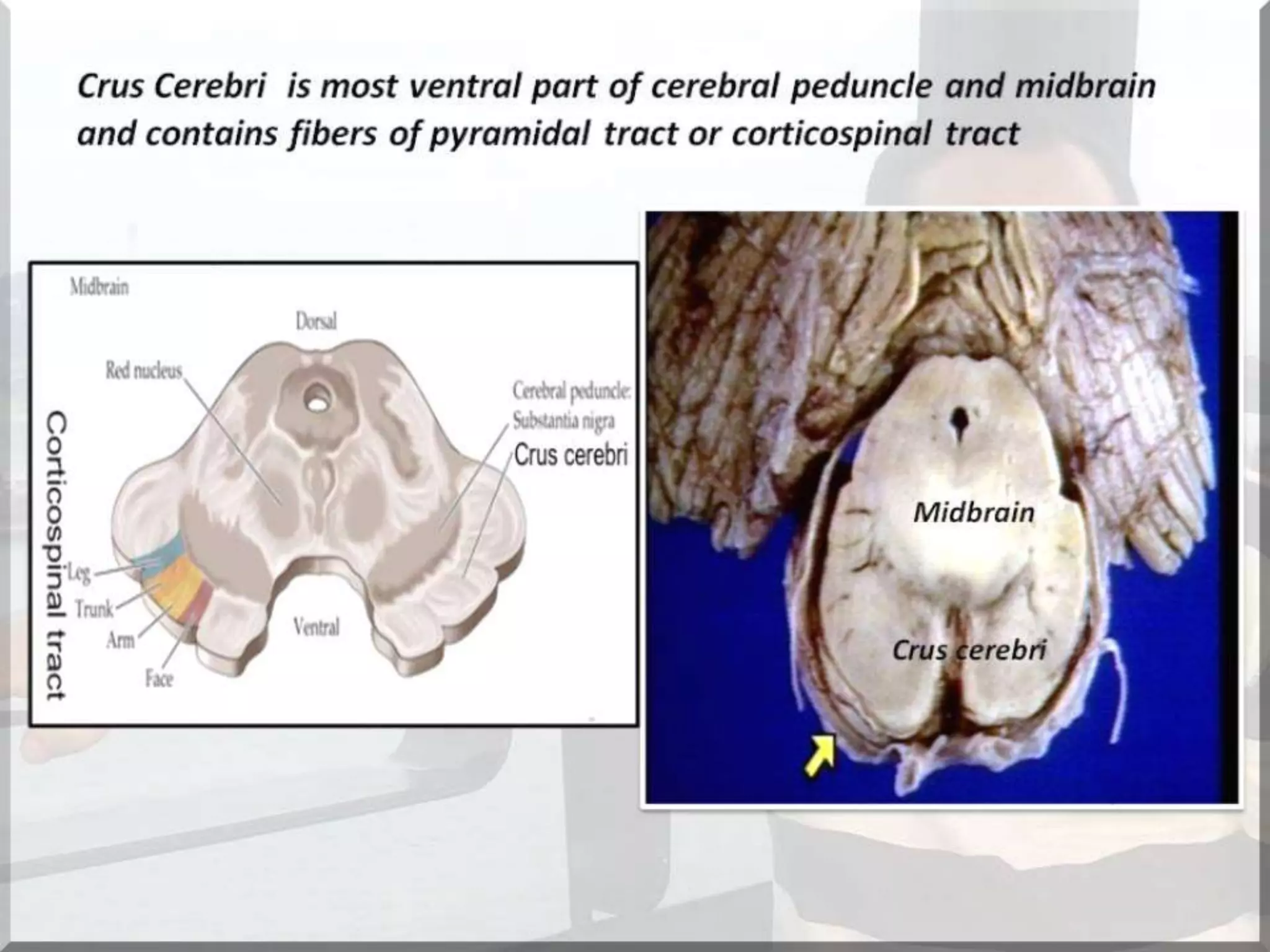 Crus Cerebri is most ventral part of cerebral peduncle and midbrain and contains fibers of pyramidal tract or corticospinal tract

Midbrain

Dorsal

Red nucleus

Cerebral peduncle:
Substantia nigra
Crus cerebri

Corticospinal tract

Leg
Trunk
Arm
Face

Ventral

Midbrain

Crus cerebri